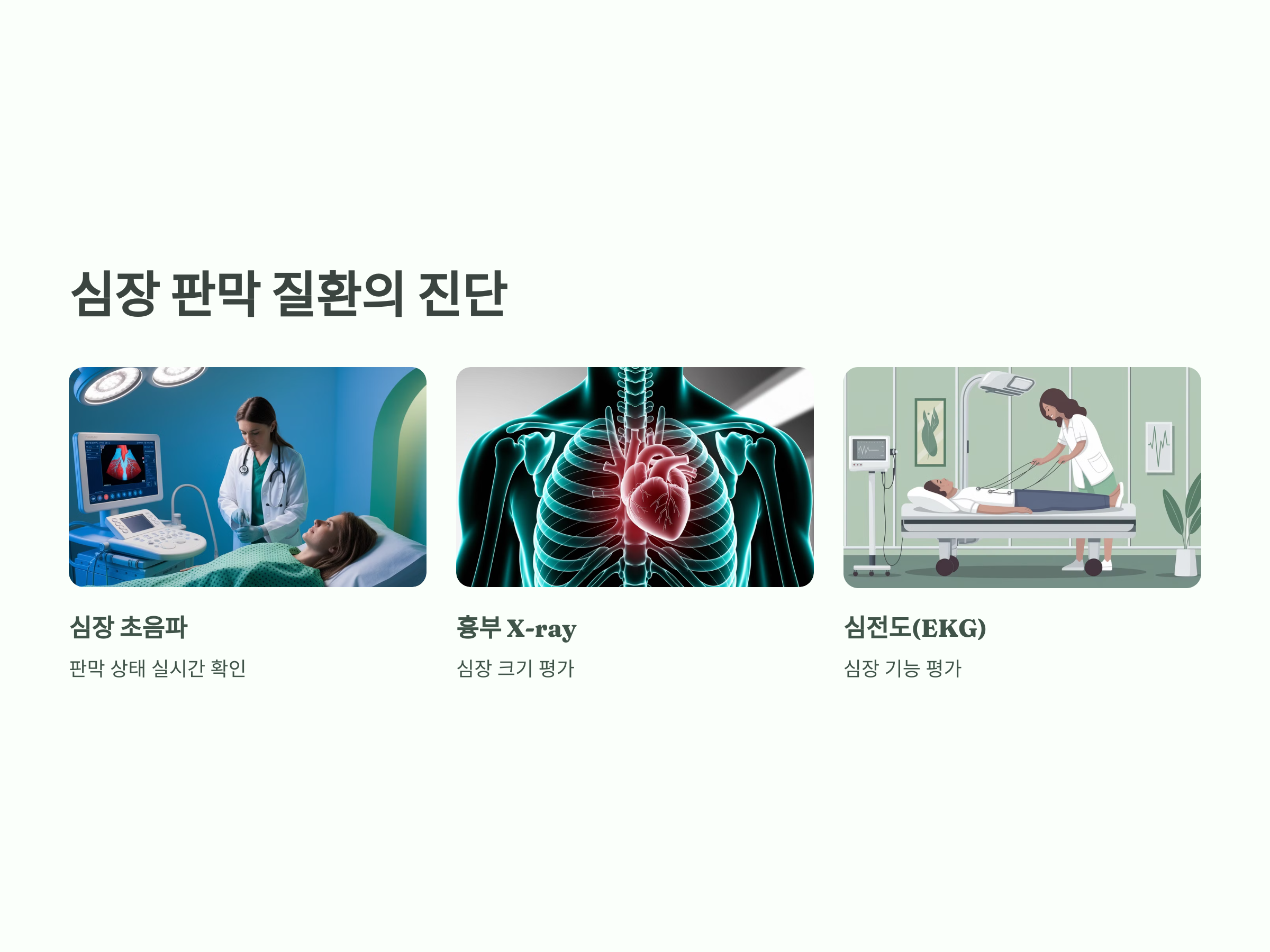 심장 판막 질환의 진단

심장 초음파

판막 상태 실시간 확인

흉부 X-ray

심장 크기 평가

심전도(EKG)

심장 기능 평가